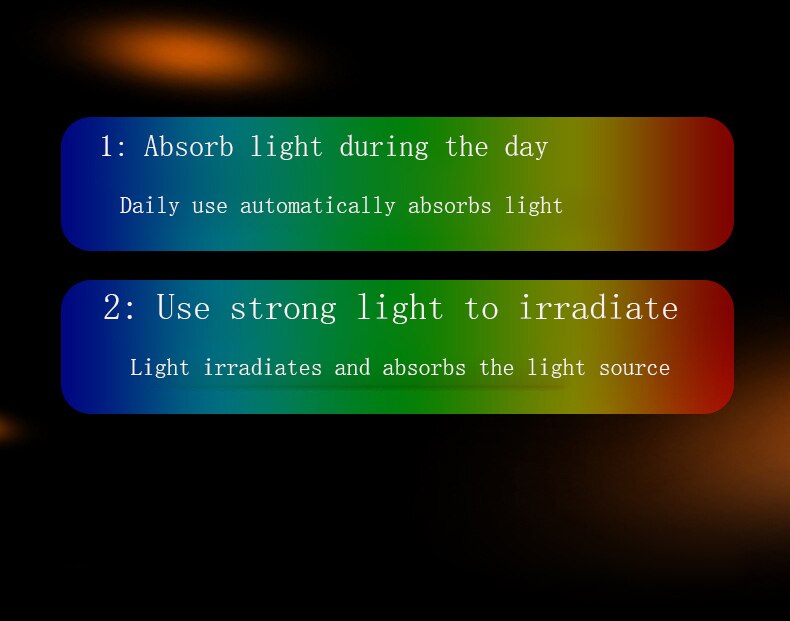 1: Absorb light during the day

Daily use automatically absorbs light

2: Use strong light to irradiate

Light irradiates and absorbs the light source